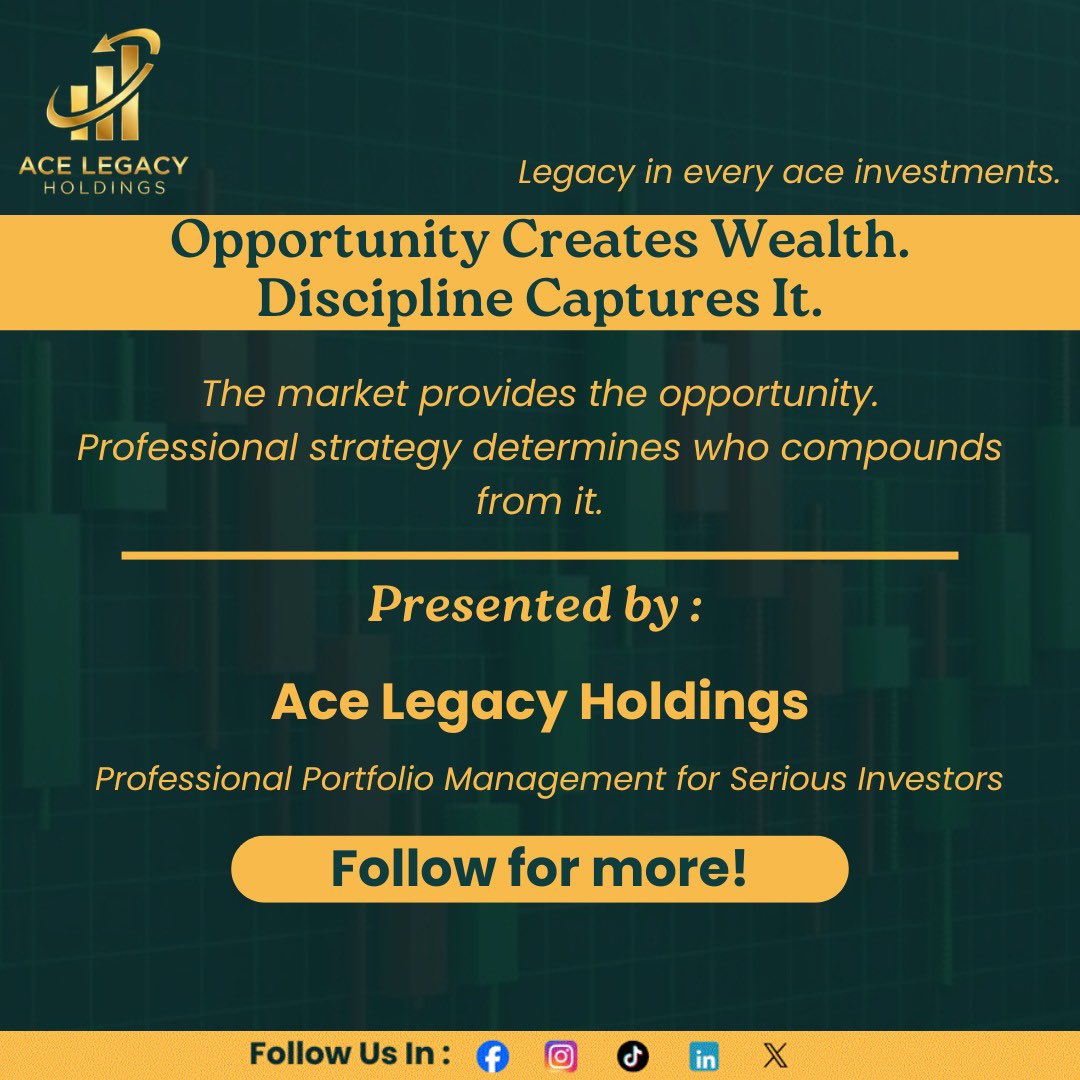 ACE LEGACY
HOLDINGS

Legacy in every ace investments.

Opportunity Creates Wealth.
Discipline Captures It.

The market provides the opportunity. Professional strategy determines who compounds from it.

Presented by :

Ace Legacy Holdings

Professional Portfolio Management for Serious Investors

Follow for more!

Follow Us In :